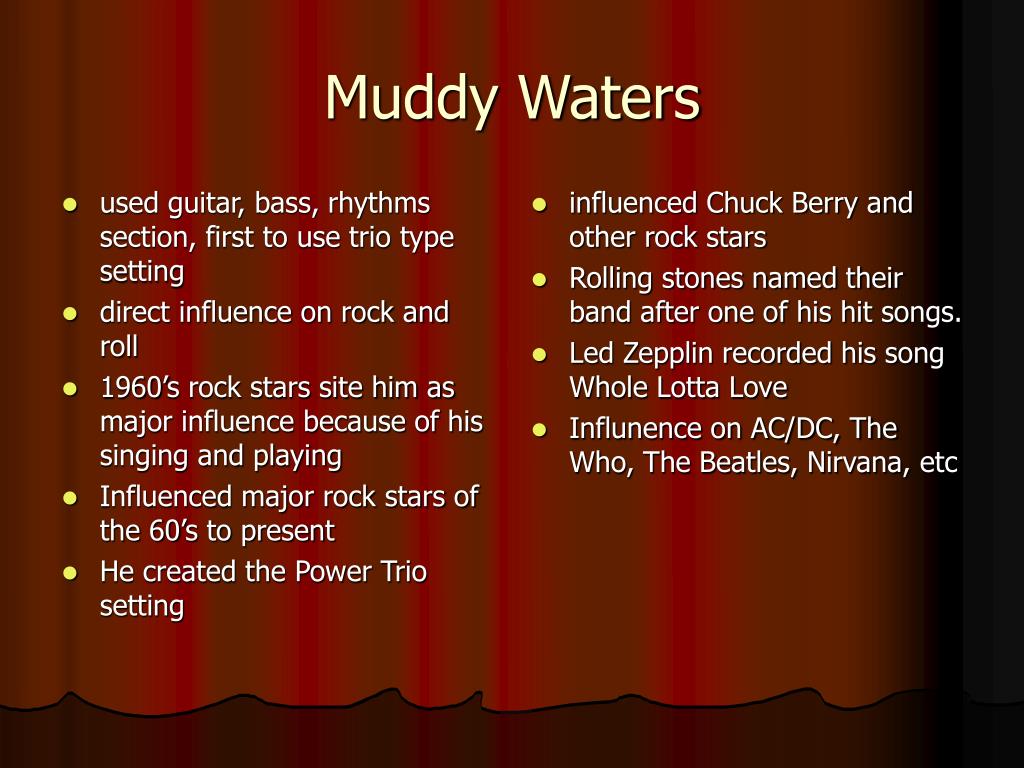 Muddy Waters

- used guitar, bass, rhythms section, first to use trio type setting
- direct influence on rock and roll
- 1960’s rock stars site him as major influence because of his singing and playing
- Influenced major rock stars of the 60’s to present
- He created the Power Trio setting

- influenced Chuck Berry and other rock stars
- Rolling stones named their band after one of his hit songs.
- Led Zepplin recorded his song Whole Lotta Love
- Influnence on AC/DC, The Who, The Beatles, Nirvana, etc